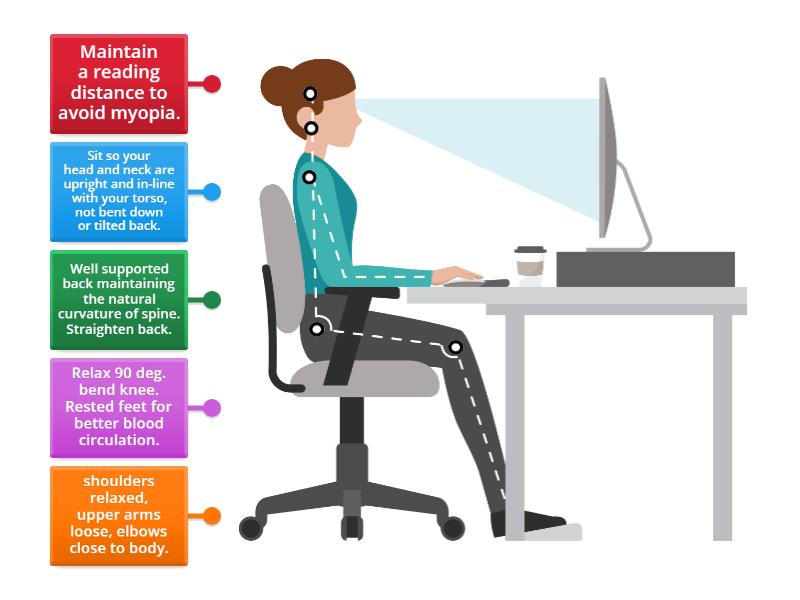 Maintain a reading distance to avoid myopia.

Sit so your head and neck are upright and in-line with your torso, not bent down or tilted back.

Well supported back maintaining the natural curvature of spine. Straighten back.

Relax 90 deg. bend knee. Rested feet for better blood circulation.

shoulders relaxed, upper arms loose, elbows close to body.